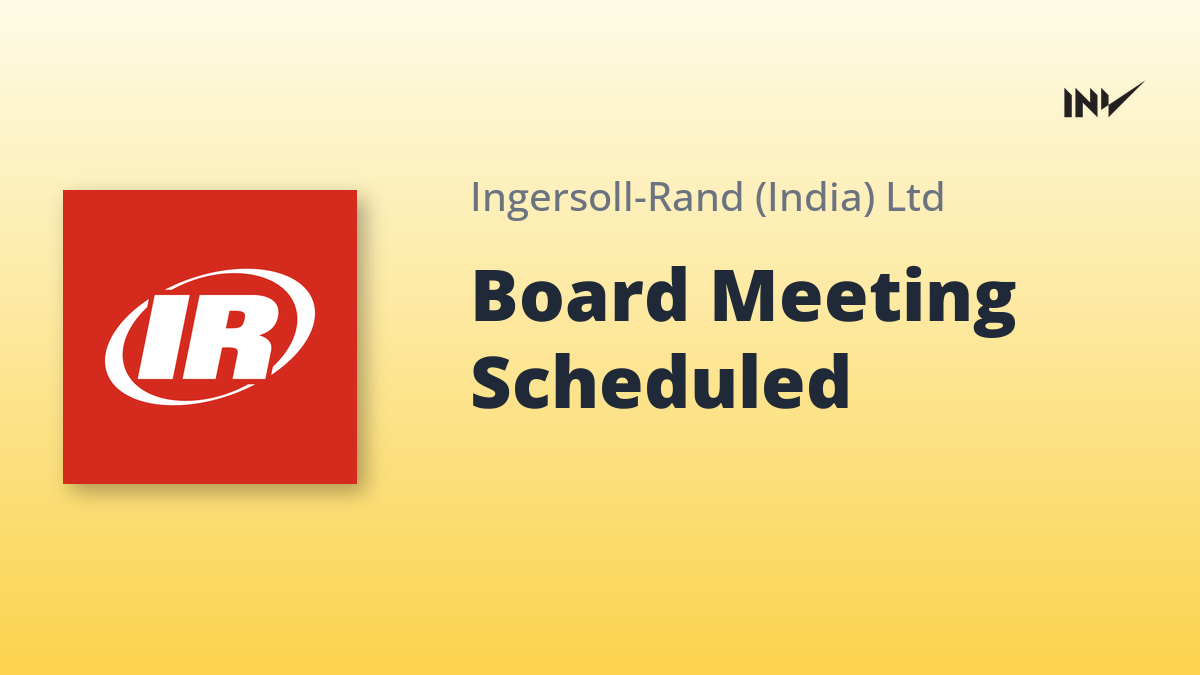 INV

IR

Ingersoll-Rand (India) Ltd

Board Meeting Scheduled